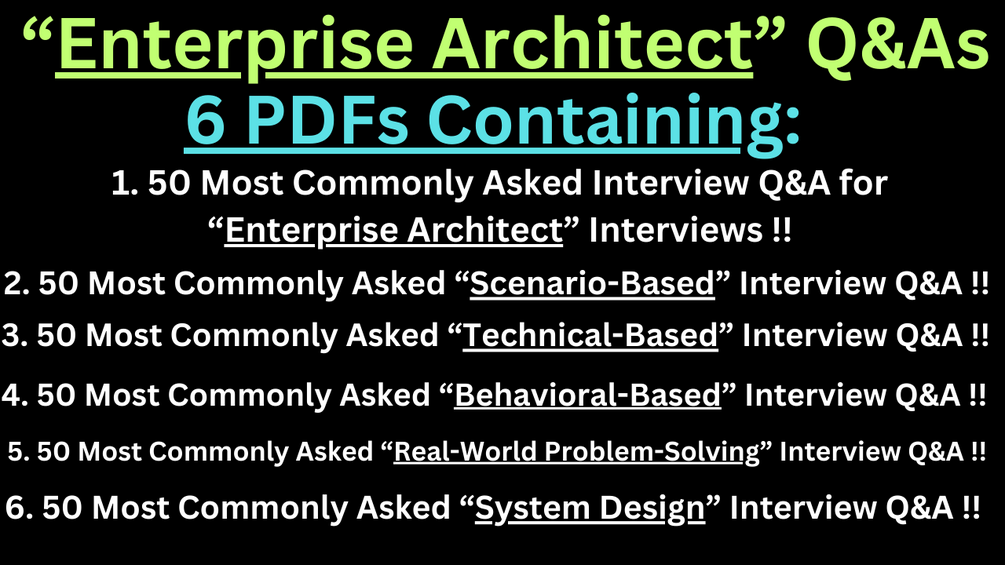 “Enterprise Architect” Q&As
6 PDFs Containing:

1. 50 Most Commonly Asked Interview Q&A for “Enterprise Architect” Interviews !!

2. 50 Most Commonly Asked “Scenario-Based” Interview Q&A !!

3. 50 Most Commonly Asked “Technical-Based” Interview Q&A !!

4. 50 Most Commonly Asked “Behavioral-Based” Interview Q&A !!

5. 50 Most Commonly Asked “Real-World Problem-Solving” Interview Q&A !!

6. 50 Most Commonly Asked “System Design” Interview Q&A !!